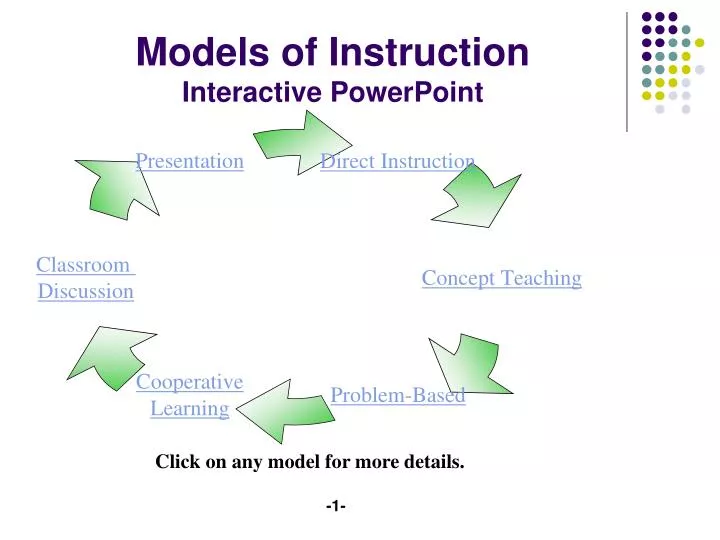 Models of Instruction
Interactive PowerPoint

Presentation

Direct Instruction

Concept Teaching

Problem-Based

Cooperative Learning

Classroom Discussion

Click on any model for more details.

-1-